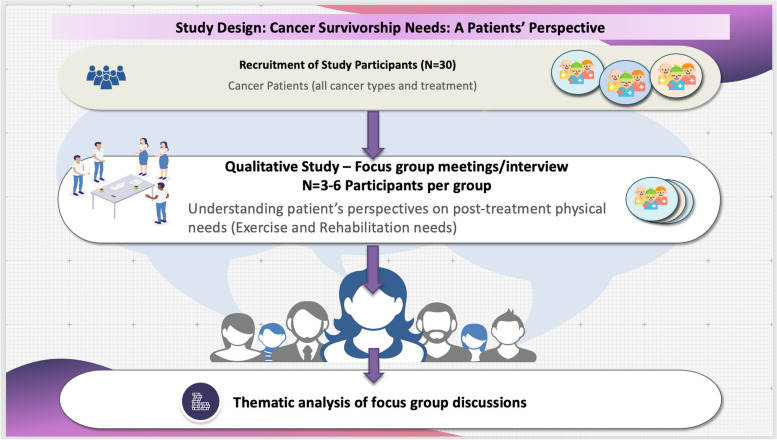 Study Design: Cancer Survivorship Needs: A Patients' Perspective

Recruitment of Study Participants (N=30)

Cancer Patients (all cancer types and treatment)

Qualitative Study – Focus group meetings/interview
N=3-6 Participants per group

Understanding patient's perspectives on post-treatment physical needs (Exercise and Rehabilitation needs)

Thematic analysis of focus group discussions